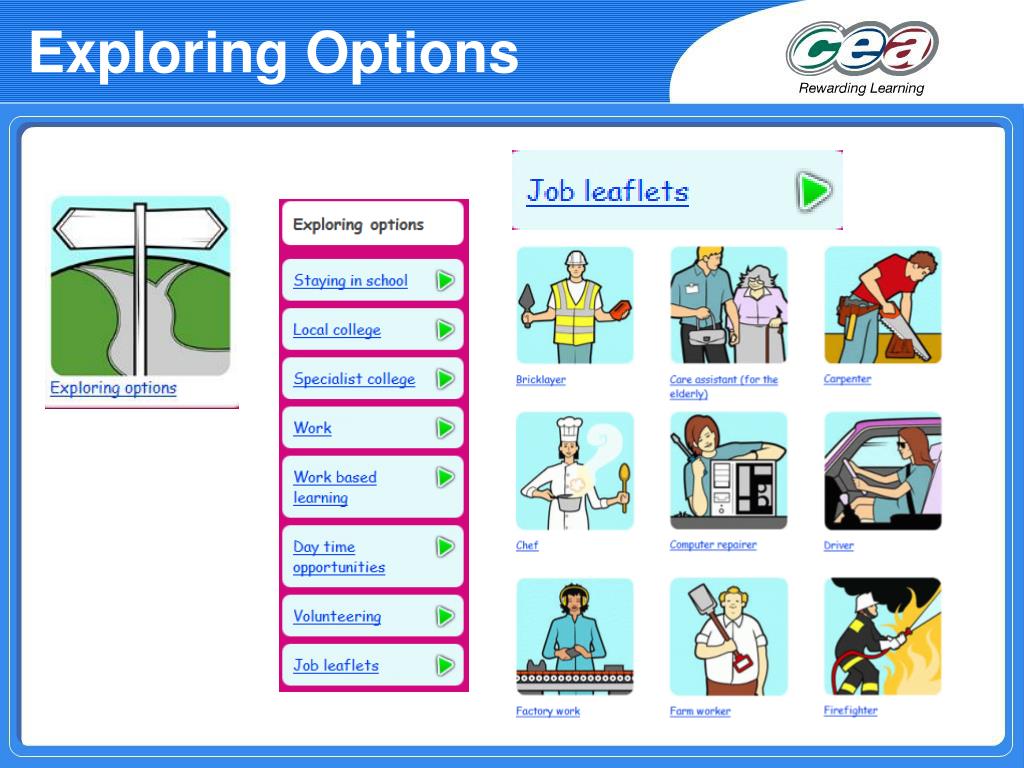 Exploring Options

cea
Rewarding Learning

Exploring options

Exploring options

Staying in school

Local college

Specialist college

Work

Work based learning

Day time opportunities

Volunteering

Job leaflets

Job leaflets

Bricklayer

Care assistant (for the elderly)

Carpenter

Chef

Computer repairer

Driver

Factory work

Farm worker

Firefighter